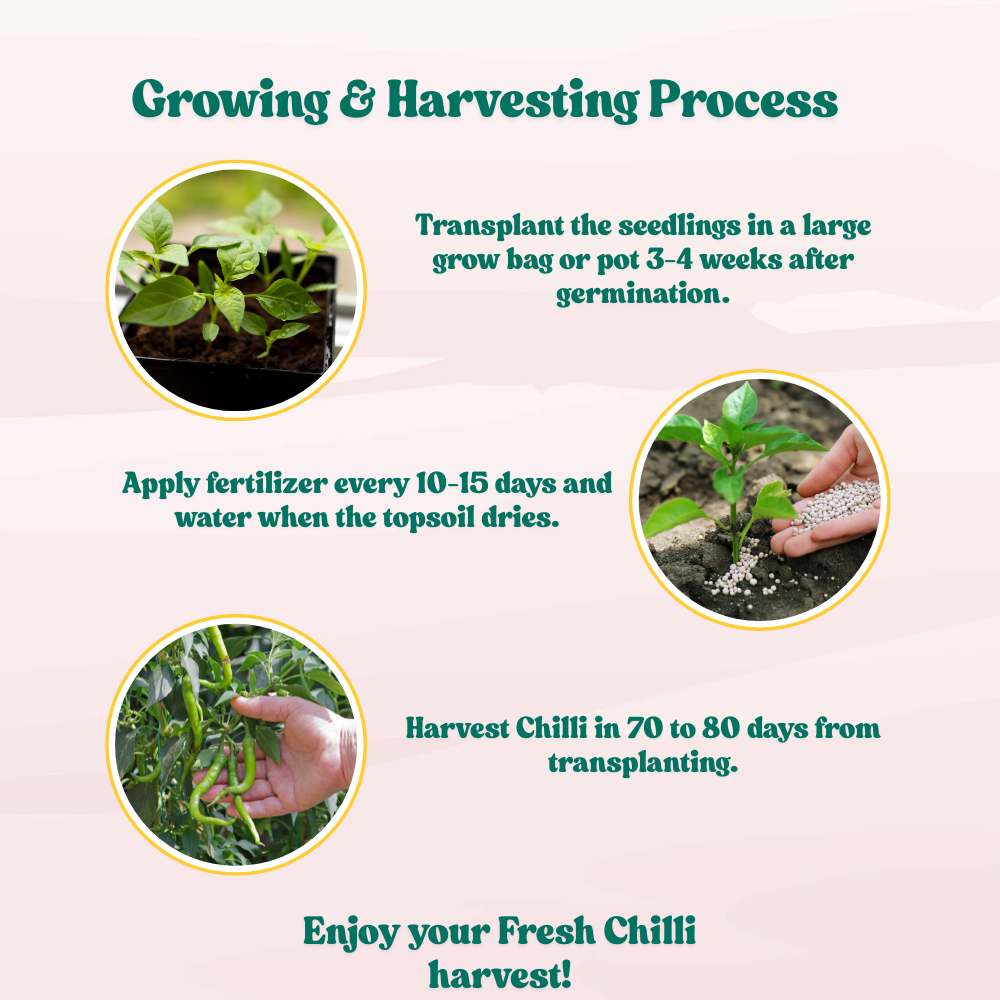 Growing & Harvesting Process

Transplant the seedlings in a large grow bag or pot 3-4 weeks after germination.

Apply fertilizer every 10-15 days and water when the topsoil dries.

Harvest Chilli in 70 to 80 days from transplanting.

Enjoy your Fresh Chilli harvest!